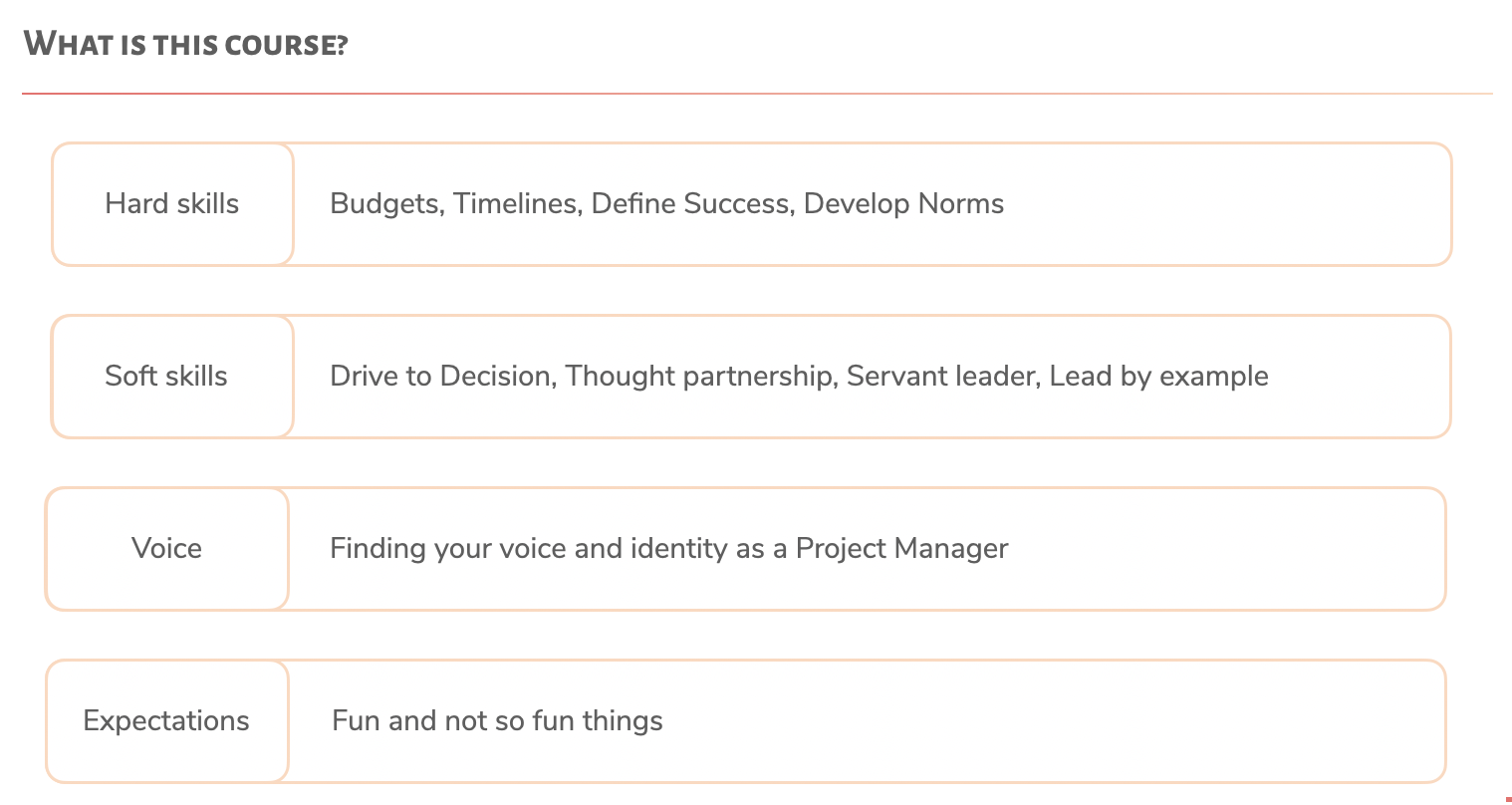 WHAT IS THIS COURSE?

Hard skills

Budgets, Timelines, Define Success, Develop Norms

Soft skills

Drive to Decision, Thought partnership, Servant leader, Lead by example

Voice

Finding your voice and identity as a Project Manager

Expectations

Fun and not so fun things